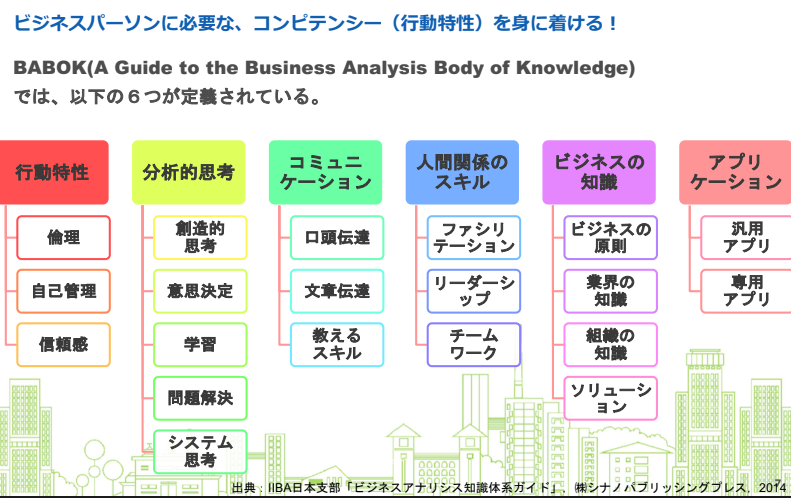 ビジネスパーソンに必要な、コンピテンシー（行動特性）を身に着ける！

BABOK(A Guide to the Business Analysis Body of Knowledge) では、以下の６つが定義されている。

行動特性

倫理

自己管理

信頼感

分析的思考

創造的思考

意思決定

学習

問題解決

システム思考

コミュニケーション

口頭伝達

文章伝達

教えるスキル

人間関係のスキル

ファシリテーション

リーダーシップ

チームワーク

ビジネスの知識

ビジネスの原則

業界の知識

組織の知識

ソリューション

アプリケーション

汎用アプリ

専用アプリ

出典：IIBA日本支部「ビジネスアナリシス知識体系ガイド」，㈱シナノパブリッシングプレス，2014

7